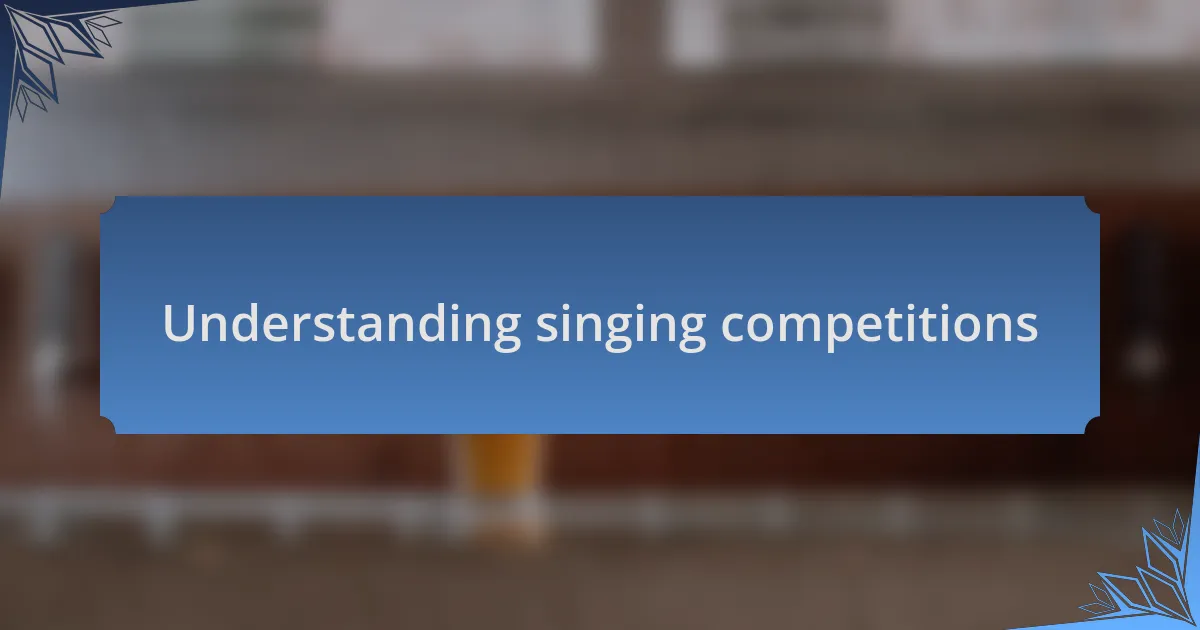 Understanding singing competitions